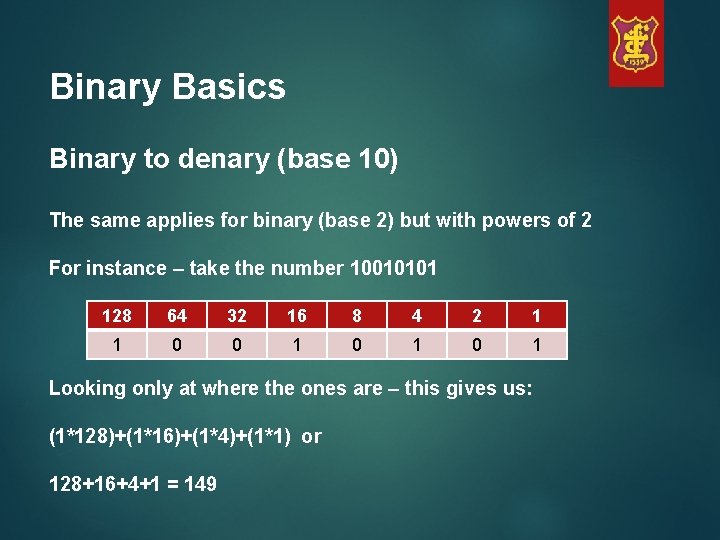 1539

Binary Basics

Binary to denary (base 10)

The same applies for binary (base 2) but with powers of 2

For instance – take the number 10010101

| 128 | 64 | 32 | 16 | 8 | 4 | 2 | 1 |
|---|---|---|---|---|---|---|---|
| 1 | 0 | 0 | 1 | 0 | 1 | 0 | 1 |

Looking only at where the ones are – this gives us:

(1*128)+(1*16)+(1*4)+(1*1) or

128+16+4+1 = 149